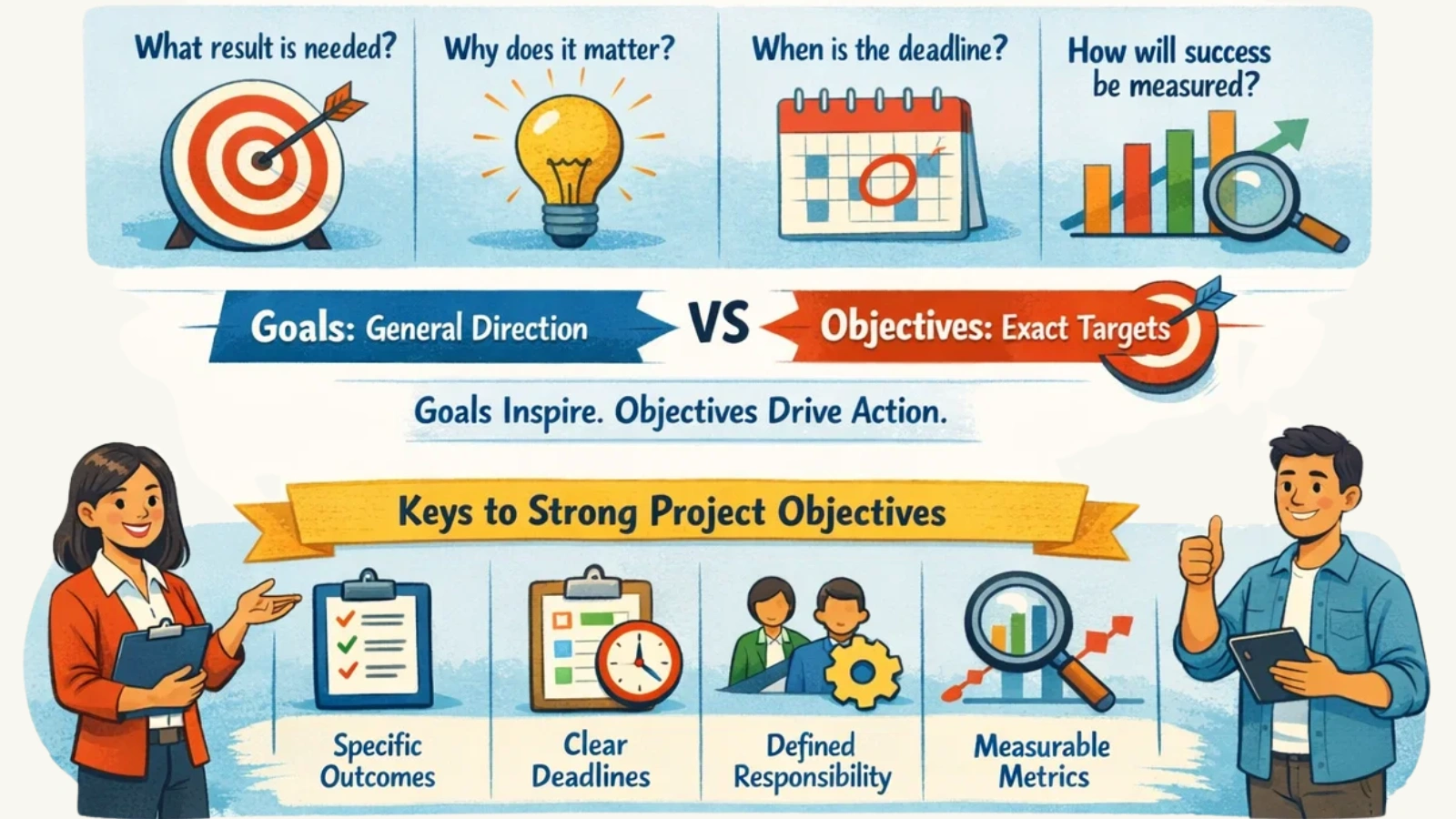 What result is needed?

Why does it matter?

When is the deadline?

How will success be measured?

Goals: General Direction

VS

Objectives: Exact Targets

Goals Inspire. Objectives Drive Action.

Keys to Strong Project Objectives

Specific Outcomes

Clear Deadlines

Defined Responsibility

Measurable Metrics